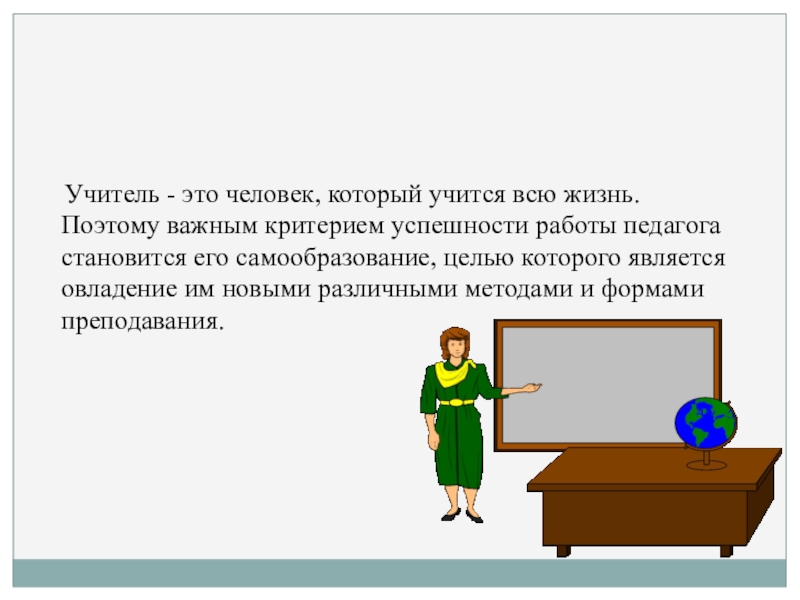 Учитель - это человек, который учится всю жизнь. Поэтому важным критерием успешности работы педагога становится его самообразование, целью которого является овладение им новыми различными методами и формами преподавания.